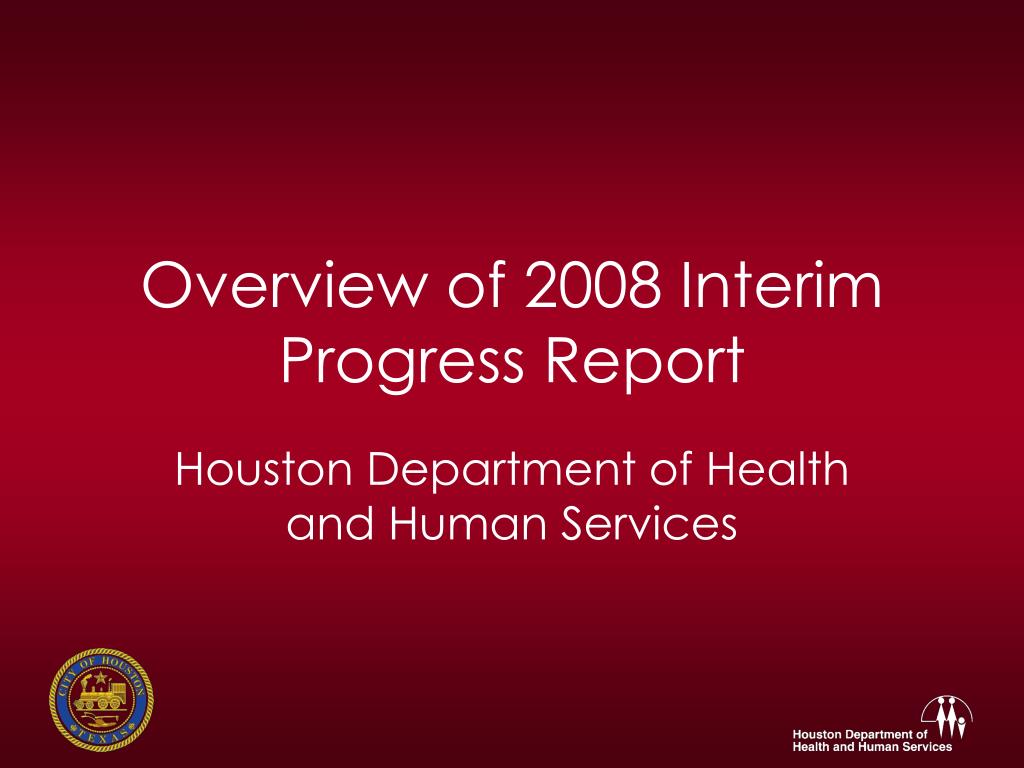 Overview of 2008 Interim Progress Report

Houston Department of Health and Human Services

CITY OF HOUSTON
TEXAS

Houston Department of Health and Human Services